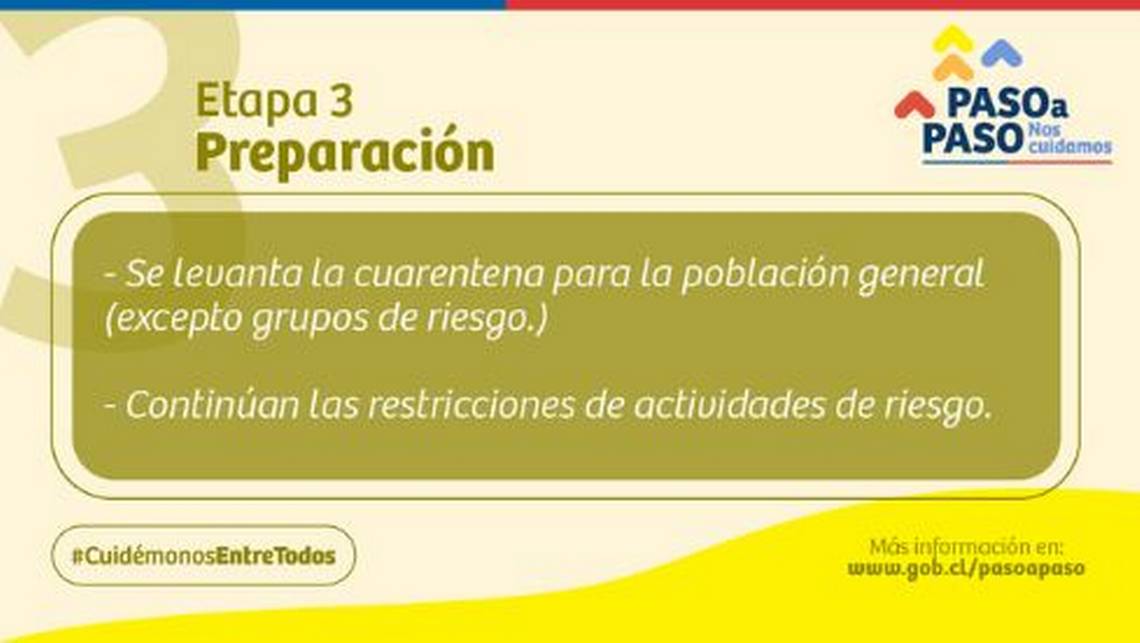 3

Etapa 3
Preparación

PASO a PASO Nos cuidamos

- Se levanta la cuarentena para la población general (excepto grupos de riesgo.)

- Continúan las restricciones de actividades de riesgo.

#CuidémonosEntreTodos

Más información en:
www.gob.cl/pasoapaso